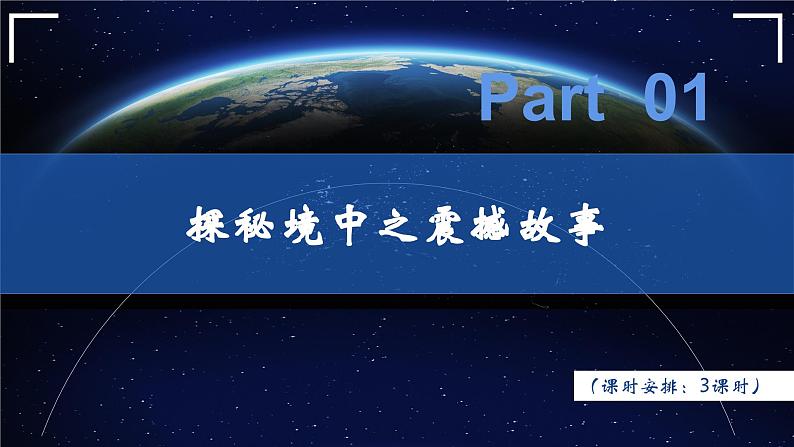 Part 01

探秘境中之震撼故事

（课时安排：3课时）